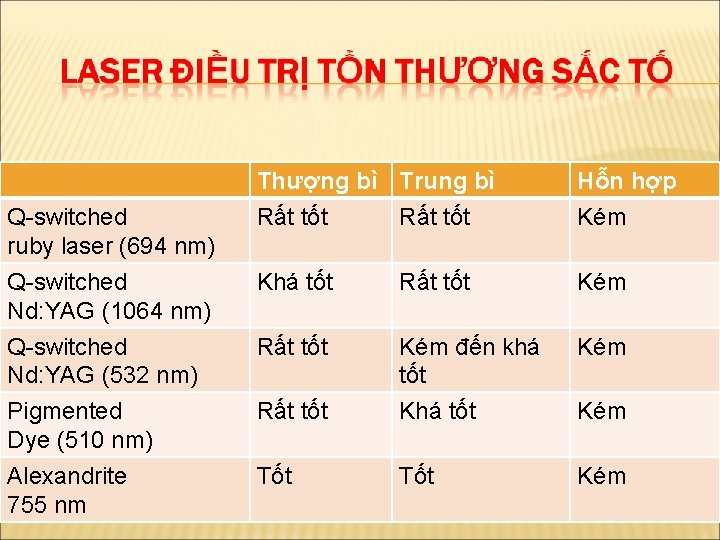 LASER ĐIỀU TRỊ TỔN THƯƠNG SẮC TỐ

| | Thượng bì | Trung bì | Hỗn hợp |
|---|---|---|---|
| Q-switched ruby laser (694 nm) | Rất tốt | Rất tốt | Kém |
| Q-switched Nd:YAG (1064 nm) | Khá tốt | Rất tốt | Kém |
| Q-switched Nd:YAG (532 nm) | Rất tốt | Kém đến khá tốt | Kém |
| Pigmented Dye (510 nm) | Rất tốt | Khá tốt | Kém |
| Alexandrite 755 nm | Tốt | Tốt | Kém |